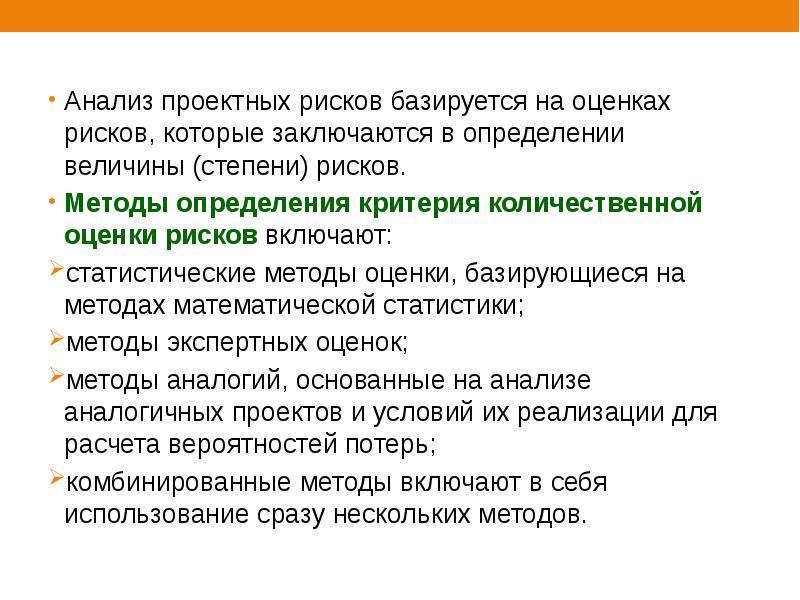 • Анализ проектных рисков базируется на оценках рисков, которые заключаются в определении величины (степени) рисков.

• Методы определения критерия количественной оценки рисков включают:

➢статистические методы оценки, базирующиеся на методах математической статистики;

➢методы экспертных оценок;

➢методы аналогий, основанные на анализе аналогичных проектов и условий их реализации для расчета вероятностей потерь;

➢комбинированные методы включают в себя использование сразу нескольких методов.